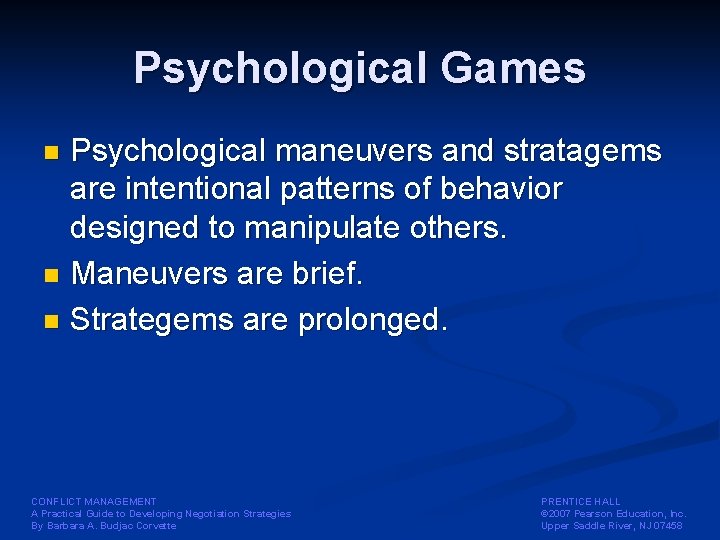 Psychological Games

- Psychological maneuvers and stratagems are intentional patterns of behavior designed to manipulate others.
- Maneuvers are brief.
- Strategems are prolonged.

CONFLICT MANAGEMENT
A Practical Guide to Developing Negotiation Strategies
By Barbara A. Budjac Corvette

PRENTICE HALL
©2007 Pearson Education, Inc.
Upper Saddle River, NJ 07458